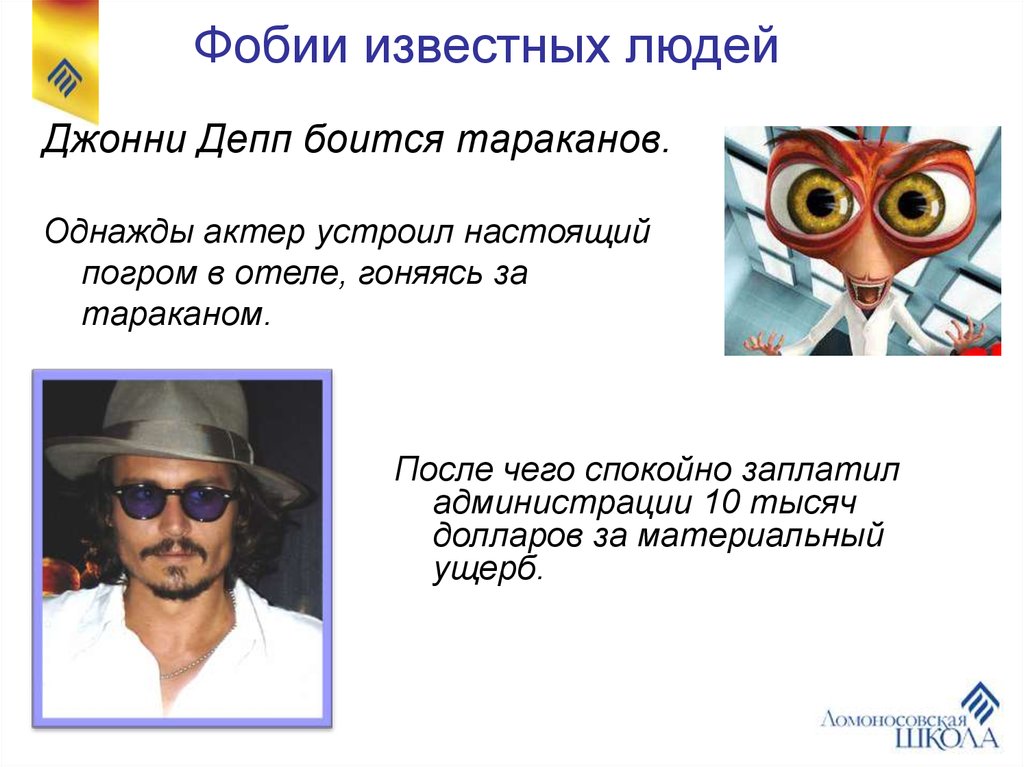 Фобии известных людей

Джонни Депп боится тараканов.

Однажды актер устроил настоящий погром в отеле, гоняясь за тараканом.

После чего спокойно заплатил администрации 10 тысяч долларов за материальный ущерб.

Ломоносовская ШКОЛА